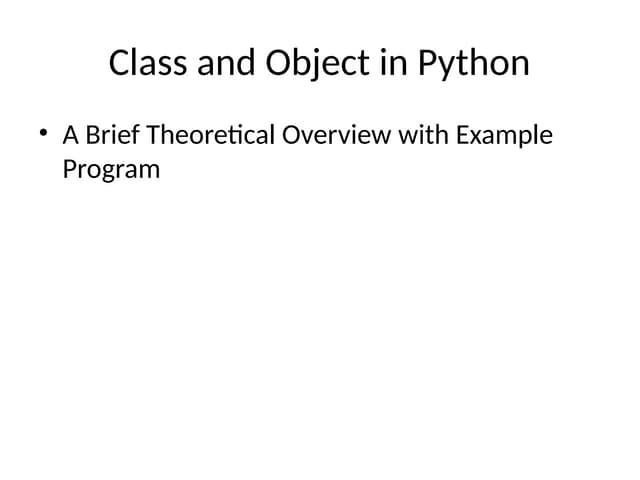 Class and Object in Python

• A Brief Theoretical Overview with Example Program